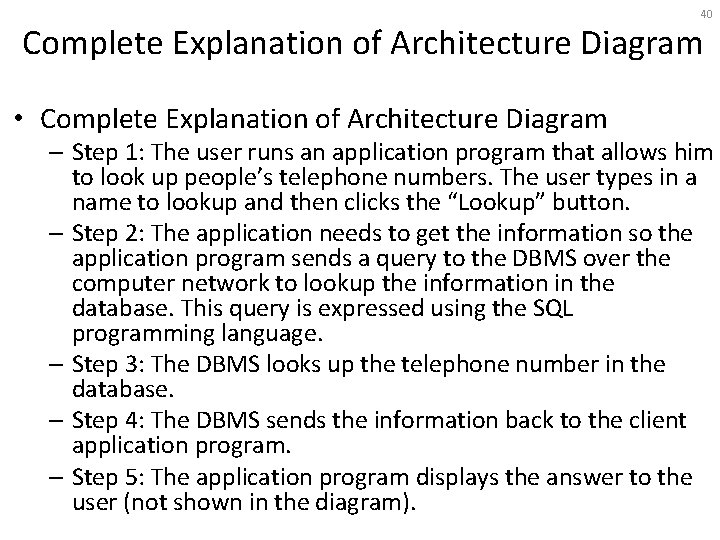 40

Complete Explanation of Architecture Diagram

• Complete Explanation of Architecture Diagram
– Step 1: The user runs an application program that allows him to look up people's telephone numbers. The user types in a name to lookup and then clicks the "Lookup" button.
– Step 2: The application needs to get the information so the application program sends a query to the DBMS over the computer network to lookup the information in the database. This query is expressed using the SQL programming language.
– Step 3: The DBMS looks up the telephone number in the database.
– Step 4: The DBMS sends the information back to the client application program.
– Step 5: The application program displays the answer to the user (not shown in the diagram).